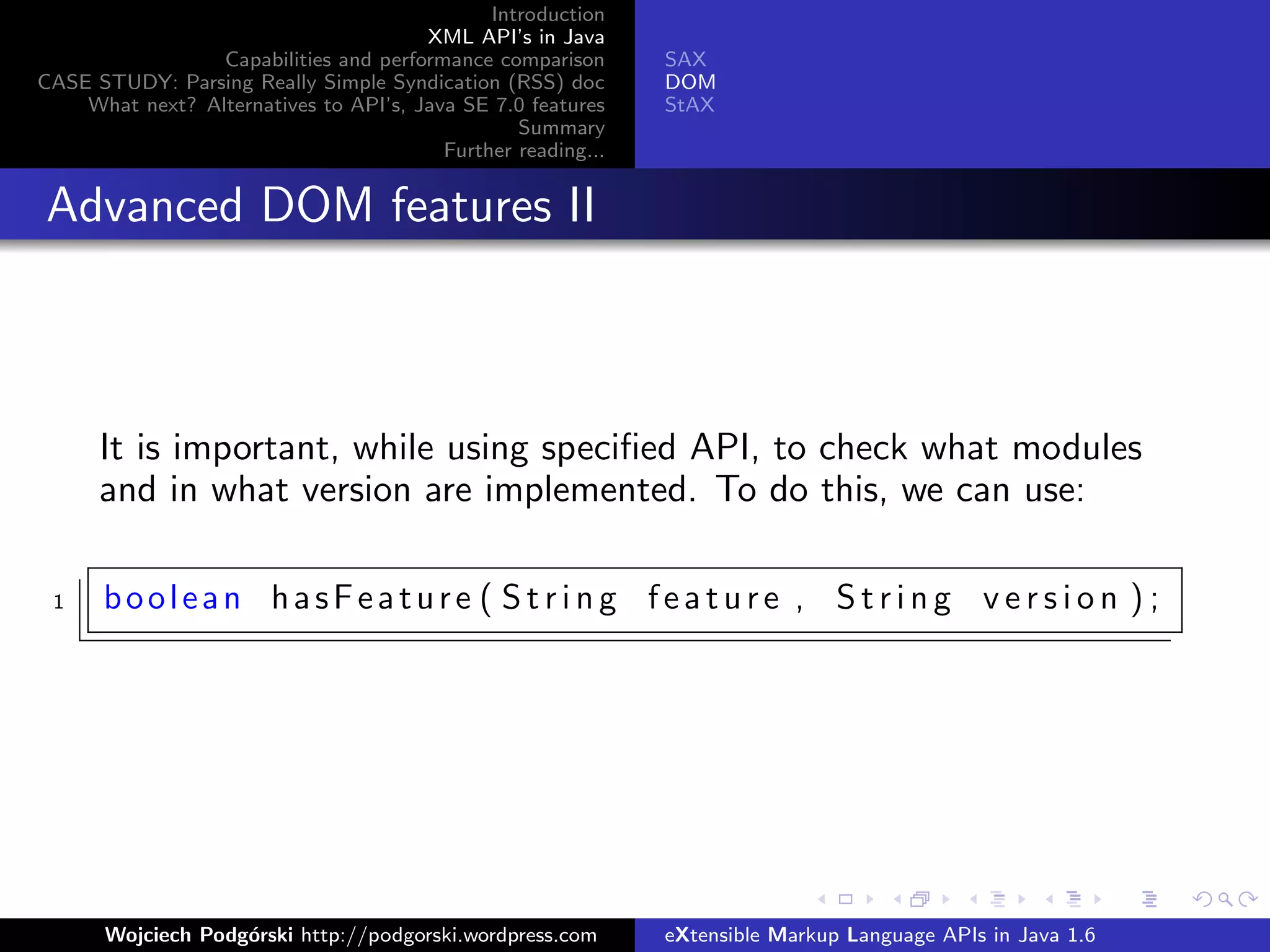 Introduction
XML API's in Java
Capabilities and performance comparison
CASE STUDY: Parsing Really Simple Syndication (RSS) doc
What next? Alternatives to API's, Java SE 7.0 features
Summary
Further reading...

SAX
DOM
StAX

Advanced DOM features II

It is important, while using specified API, to check what modules and in what version are implemented. To do this, we can use:

1 boolean hasFeature(String feature, String version);

Wojciech Podgórski http://podgorski.wordpress.com

eXtensible Markup Language APIs in Java 1.6